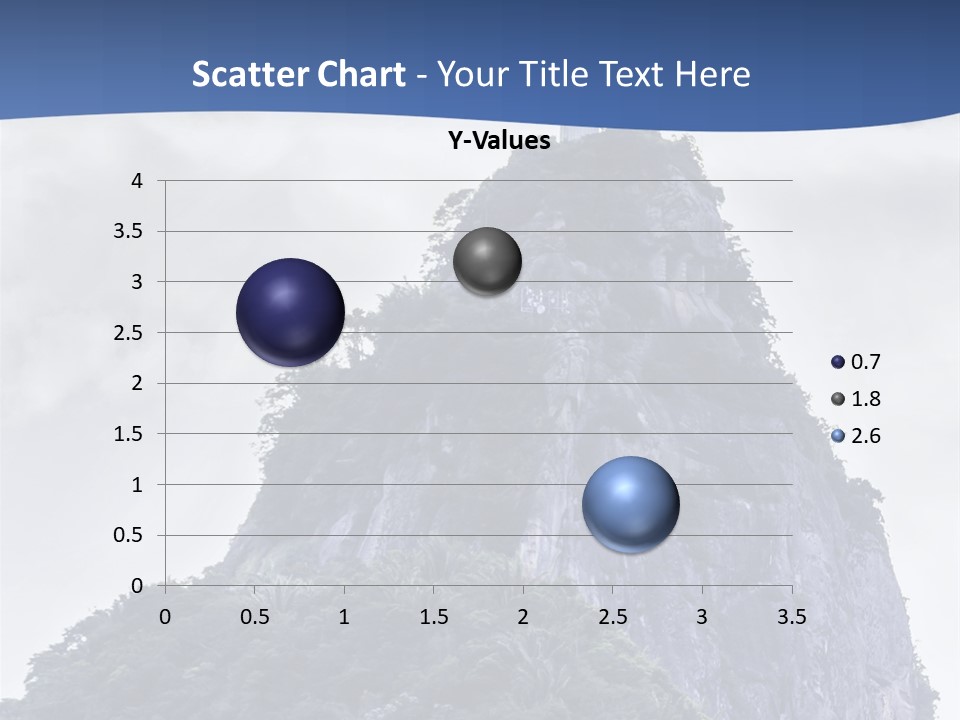 Scatter Chart - Your Title Text Here

Y-Values

4
3.5
3
2.5
2
1.5
1
0.5
0

0 0.5 1 1.5 2 2.5 3 3.5

0.7
1.8
2.6